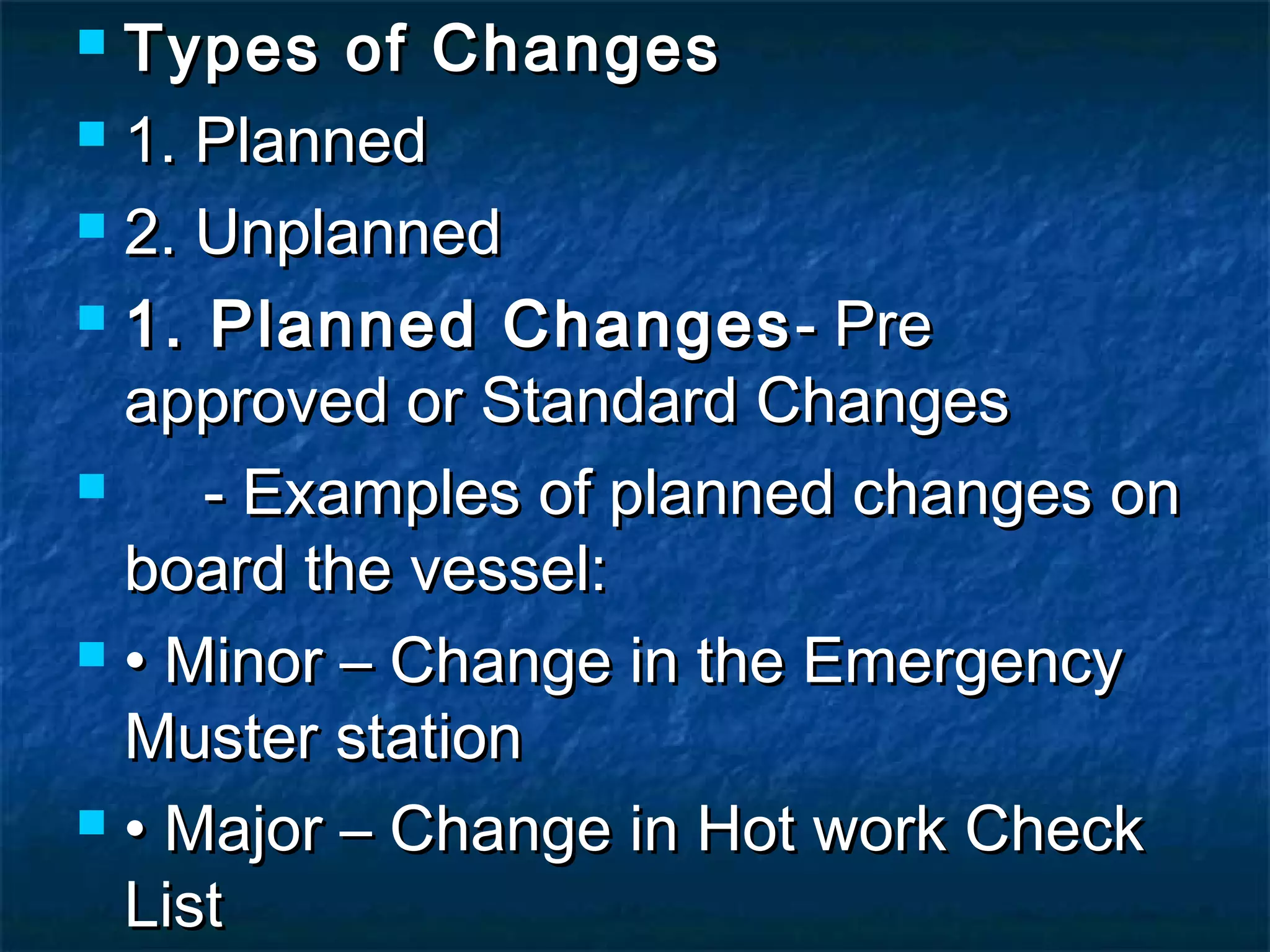 Types of Changes

1. Planned

2. Unplanned

1. Planned Changes- Pre approved or Standard Changes

- Examples of planned changes on board the vessel:

• Minor – Change in the Emergency Muster station

• Major – Change in Hot work Check List